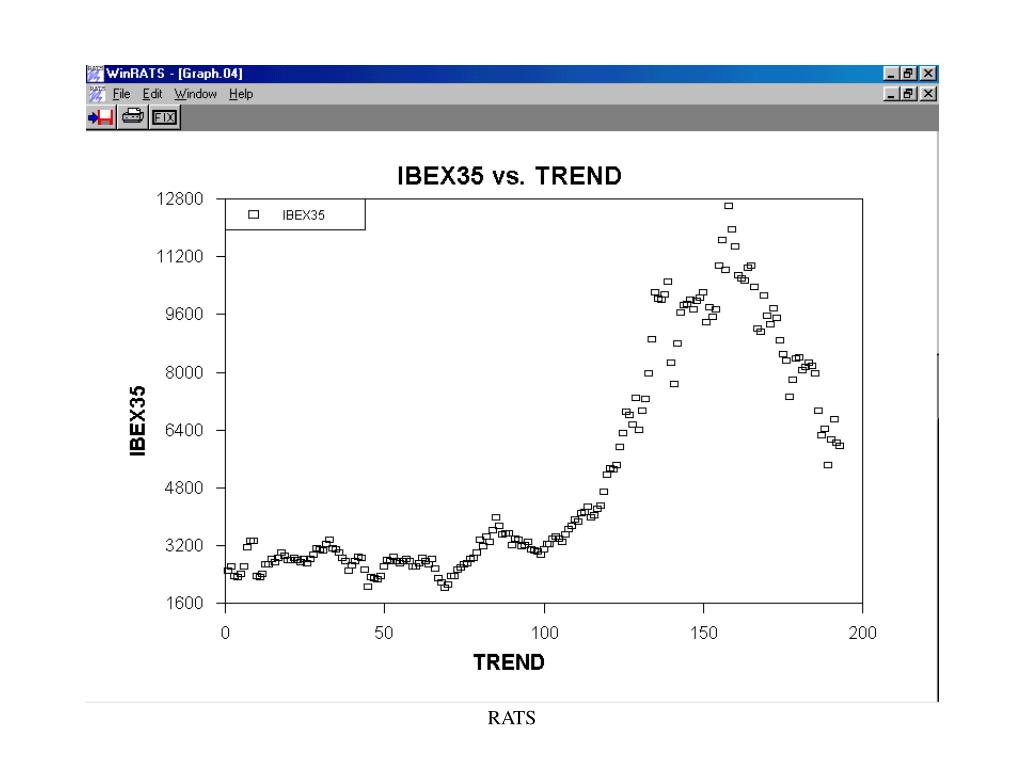 WinRATS - [Graph.04]
File Edit Window Help
FIX

IBEX35 vs. TREND

IBEX35

12800
11200
9600
8000
6400
4800
3200
1600

IBEX35

0
50
100
150
200

TREND

RATS